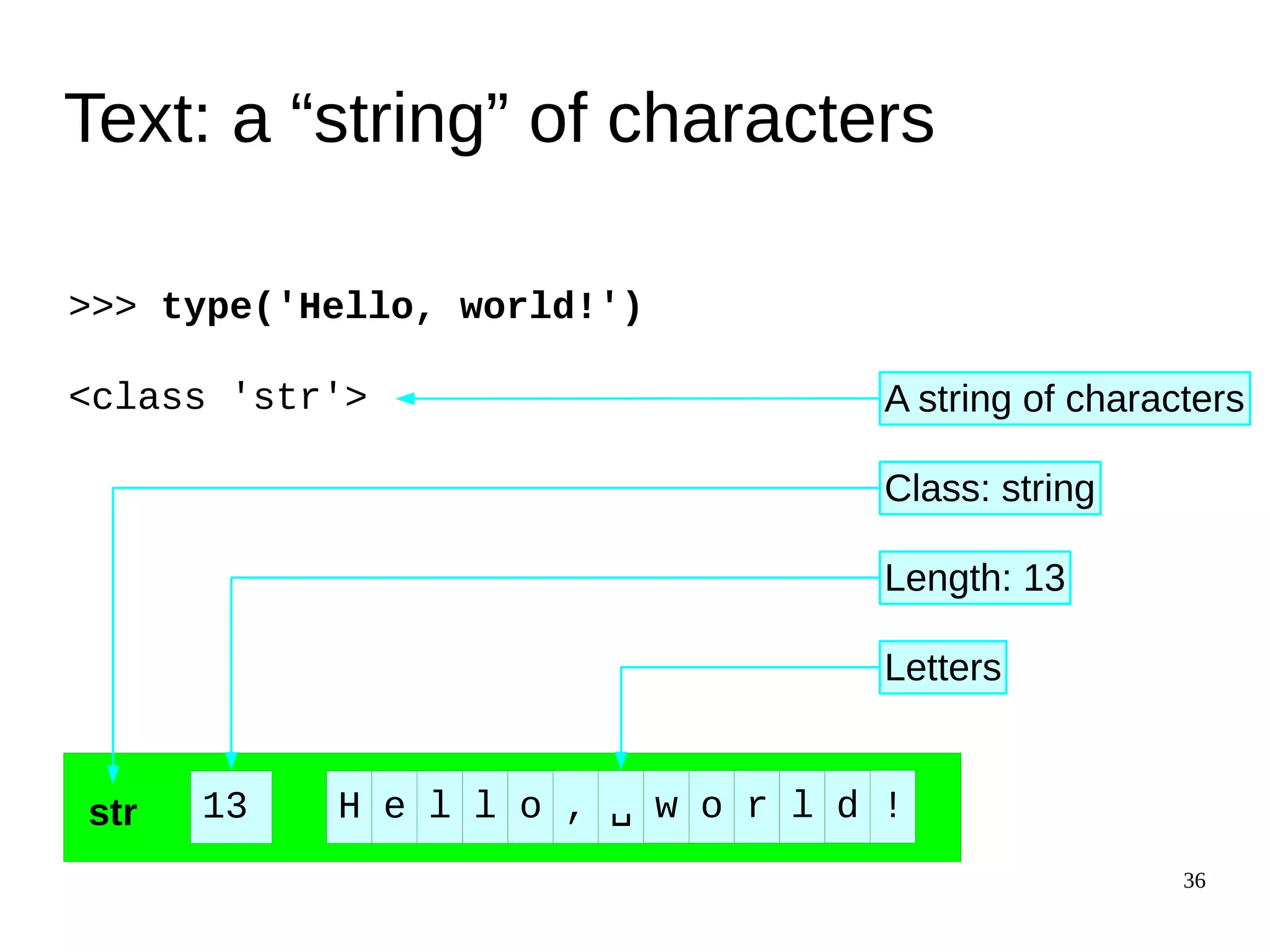 Text: a “string” of characters

>>> type('Hello, world!')

<class 'str'>

A string of characters

Class: string

Length: 13

Letters

str 13 H e l l o , ␣ w o r l d !

36